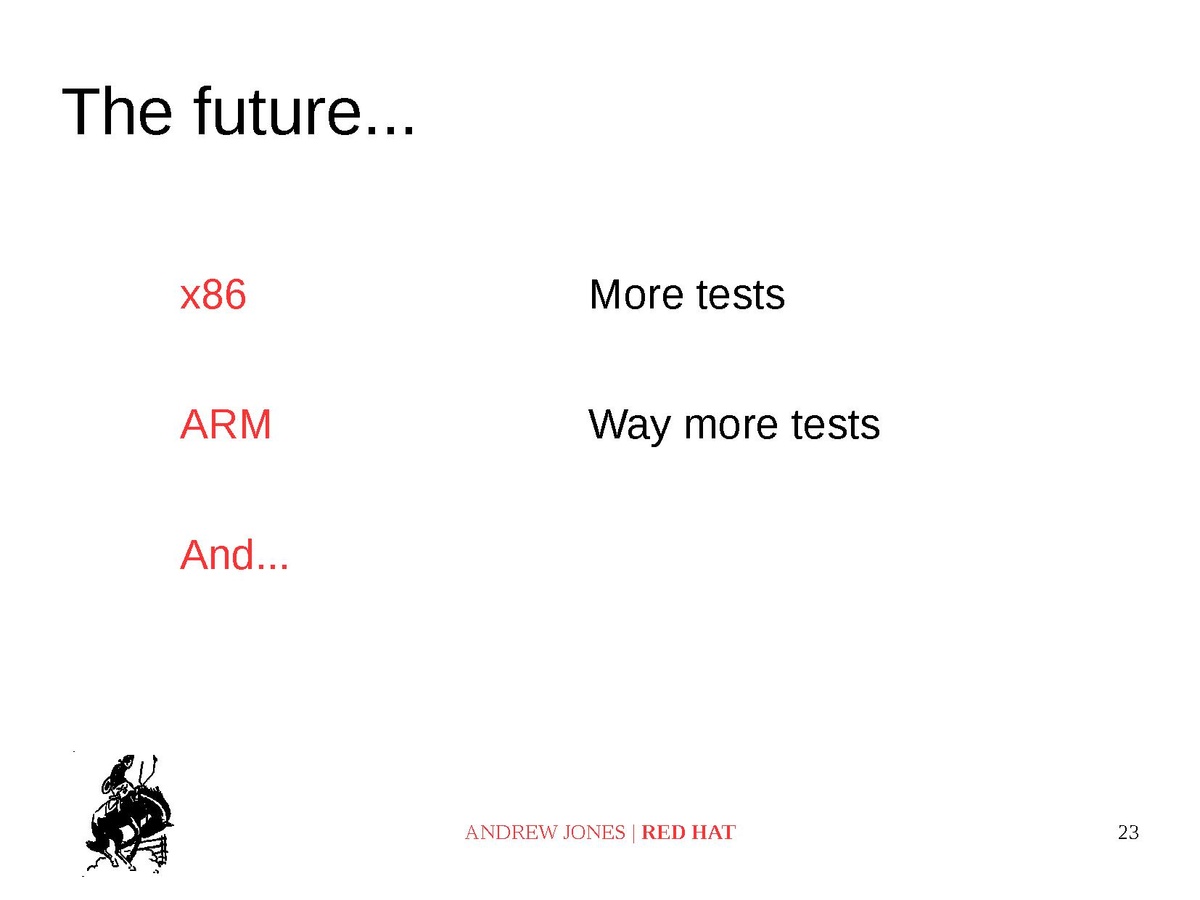 The future...

x86

ARM

And...

More tests

Way more tests

ANDREW JONES | RED HAT

23